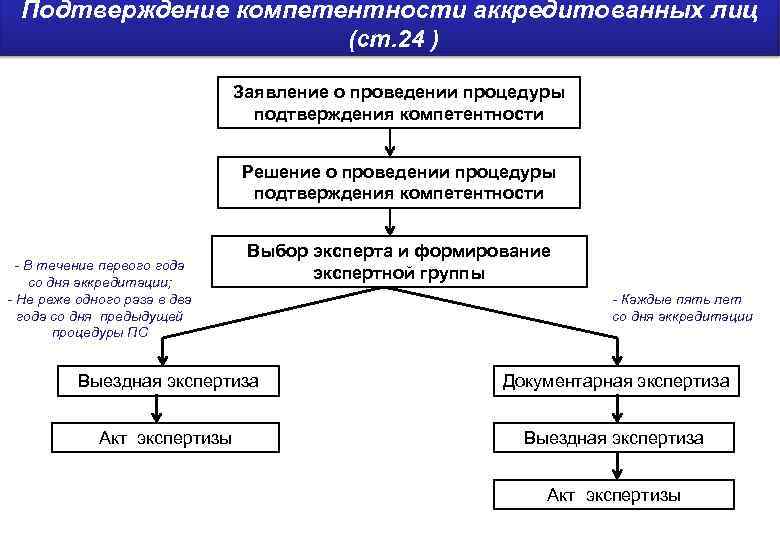 Подтверждение компетентности аккредитованных лиц (ст.24 )

Заявление о проведении процедуры подтверждения компетентности

Решение о проведении процедуры подтверждения компетентности

Выбор эксперта и формирование экспертной группы

- В течение первого года со дня аккредитации;
- Не реже одного раза в два года со дня предыдущей процедуры ПС

- Каждые пять лет со дня аккредитации

Выездная экспертиза

Акт экспертизы

Документарная экспертиза

Выездная экспертиза

Акт экспертизы